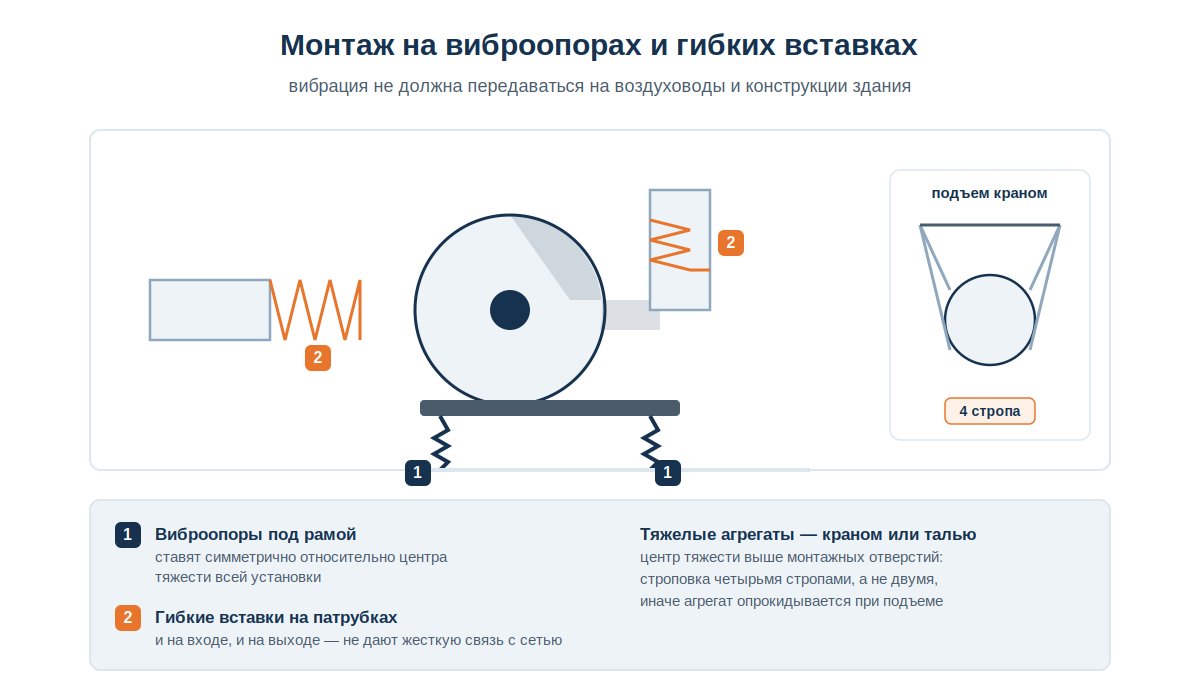 Монтаж на виброопорах и гибких вставках

вибрация не должна передаваться на воздуховоды и конструкции здания

2

2

1

1

подъем краном

4 стропа

1 Виброопоры под рамой
ставят симметрично относительно центра тяжести всей установки

2 Гибкие вставки на патрубках
и на входе, и на выходе — не дают жесткую связь с сетью

Тяжелые агрегаты — краном или талью
центр тяжести выше монтажных отверстий: строповка четырьмя стропами, а не двумя, иначе агрегат опрокидывается при подъеме